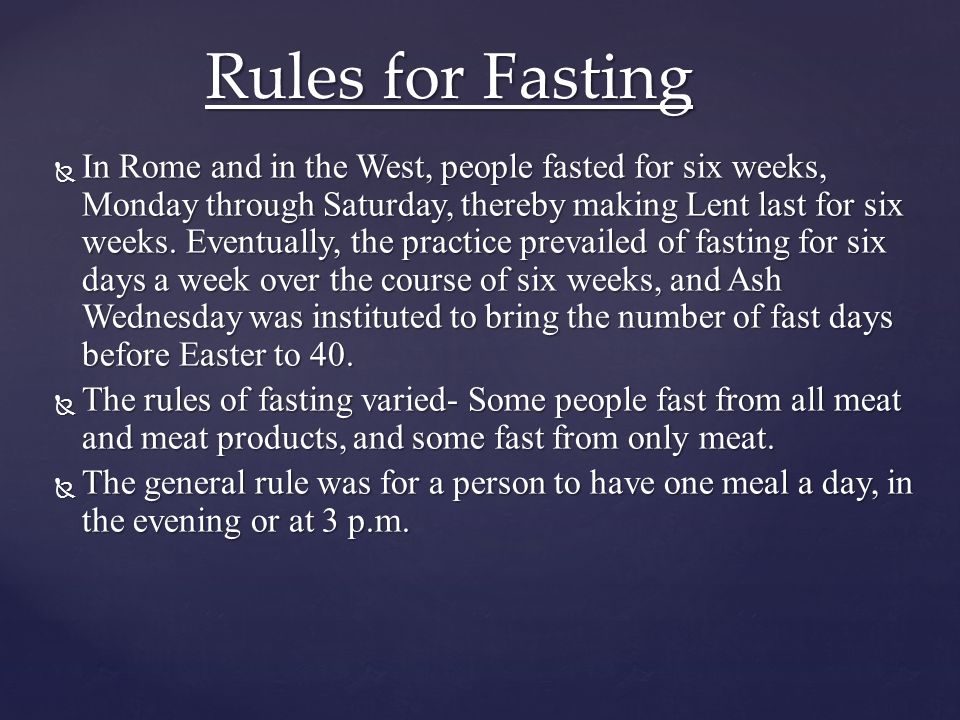 Rules for Fasting

In Rome and in the West, people fasted for six weeks, Monday through Saturday, thereby making Lent last for six weeks. Eventually, the practice prevailed of fasting for six days a week over the course of six weeks, and Ash Wednesday was instituted to bring the number of fast days before Easter to 40.

The rules of fasting varied- Some people fast from all meat and meat products, and some fast from only meat.

The general rule was for a person to have one meal a day, in the evening or at 3 p.m.